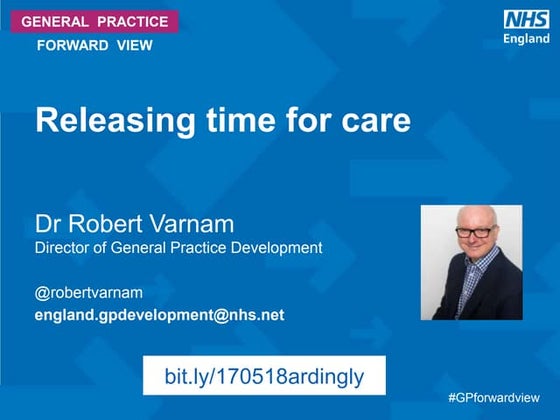 GENERAL PRACTICE
FORWARD VIEW

NHS
England

Releasing time for care

Dr Robert Varnam
Director of General Practice Development

@robertvarnam
england.gpdevelopment@nhs.net

bit.ly/170518ardingly

#GPforwardview